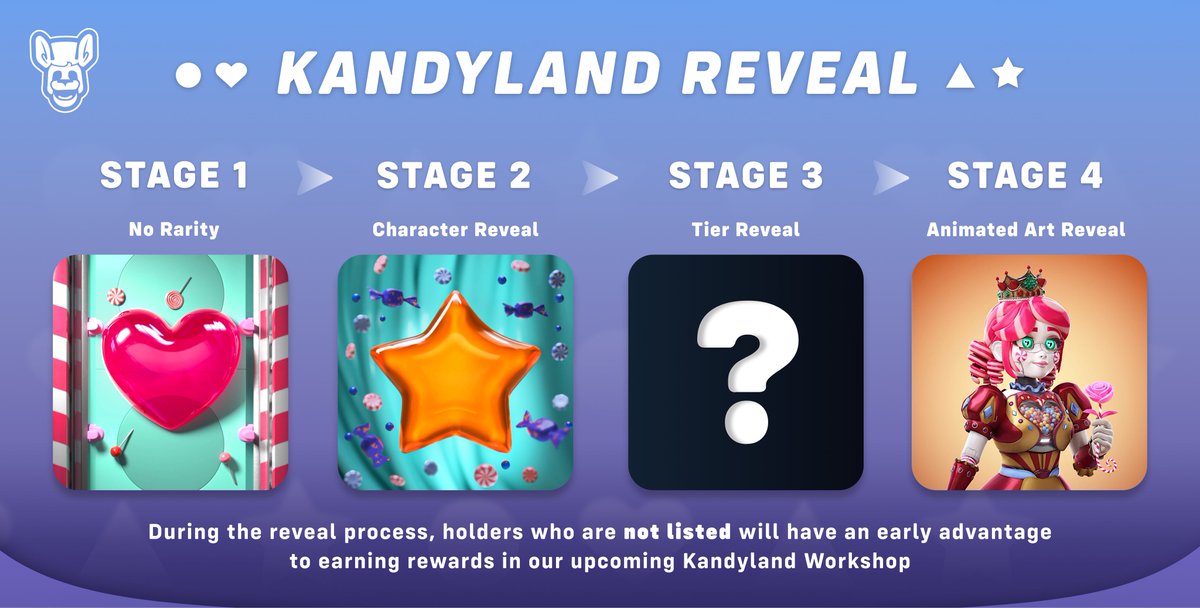 KANDYLAND REVEAL

STAGE 1
No Rarity

STAGE 2
Character Reveal

STAGE 3
Tier Reveal

?

STAGE 4
Animated Art Reveal

During the reveal process, holders who are not listed will have an early advantage to earning rewards in our upcoming Kandyland Workshop